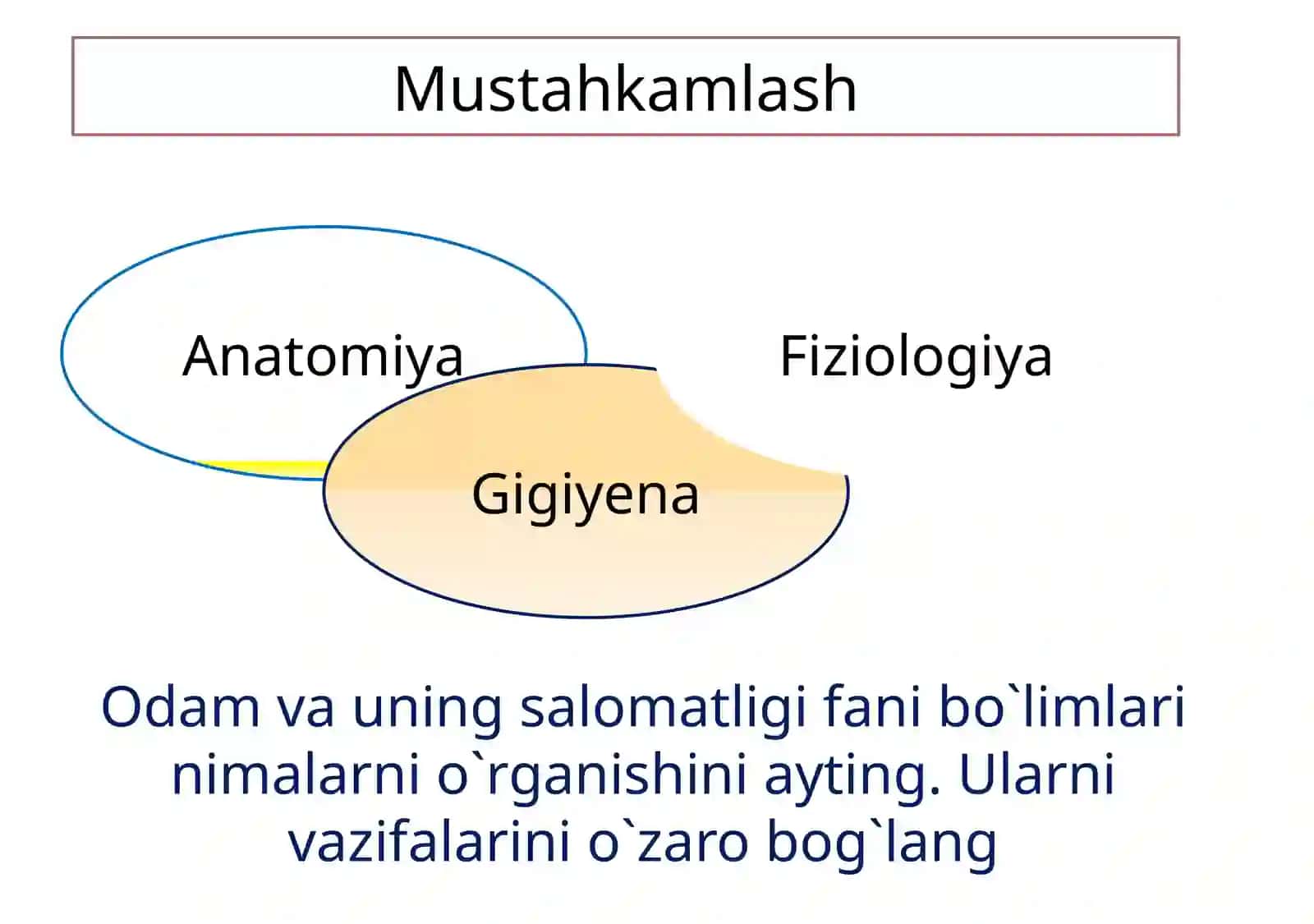 Mustahkamlash

Anatomiya

Fiziologiya

Gigiyena

Odam va uning salomatligi fani bo`limlari nimalarni o`rganishini ayting. Ularni vazifalarini o`zaro bog`lang